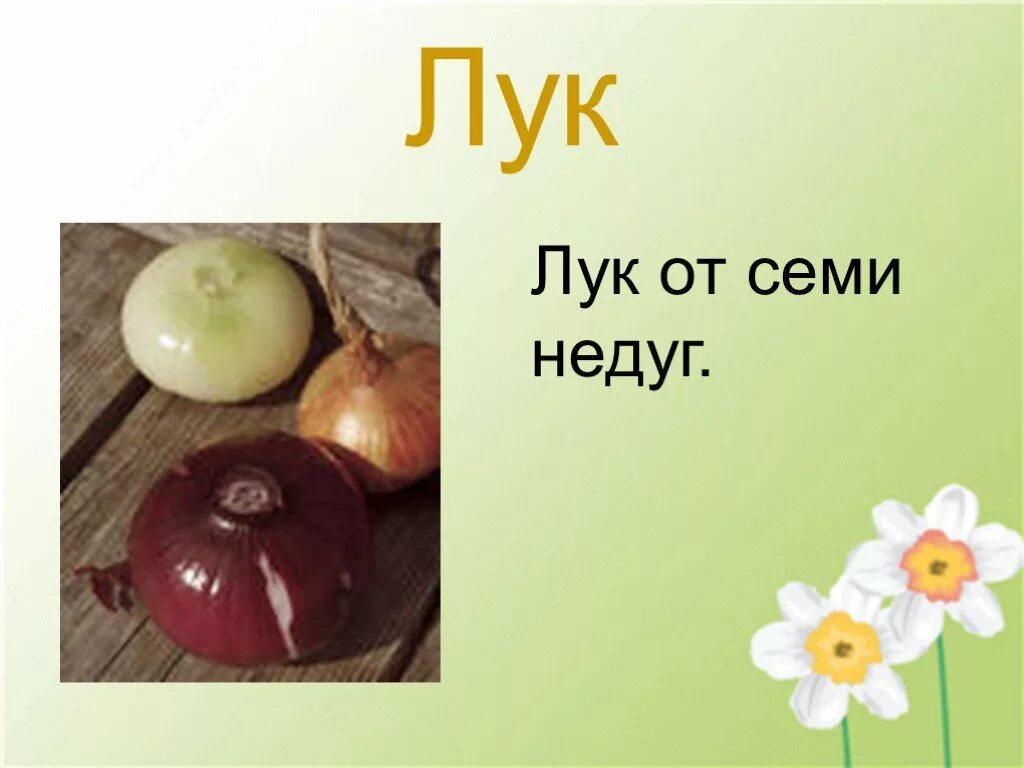 Лук

Лук от семи недуг.